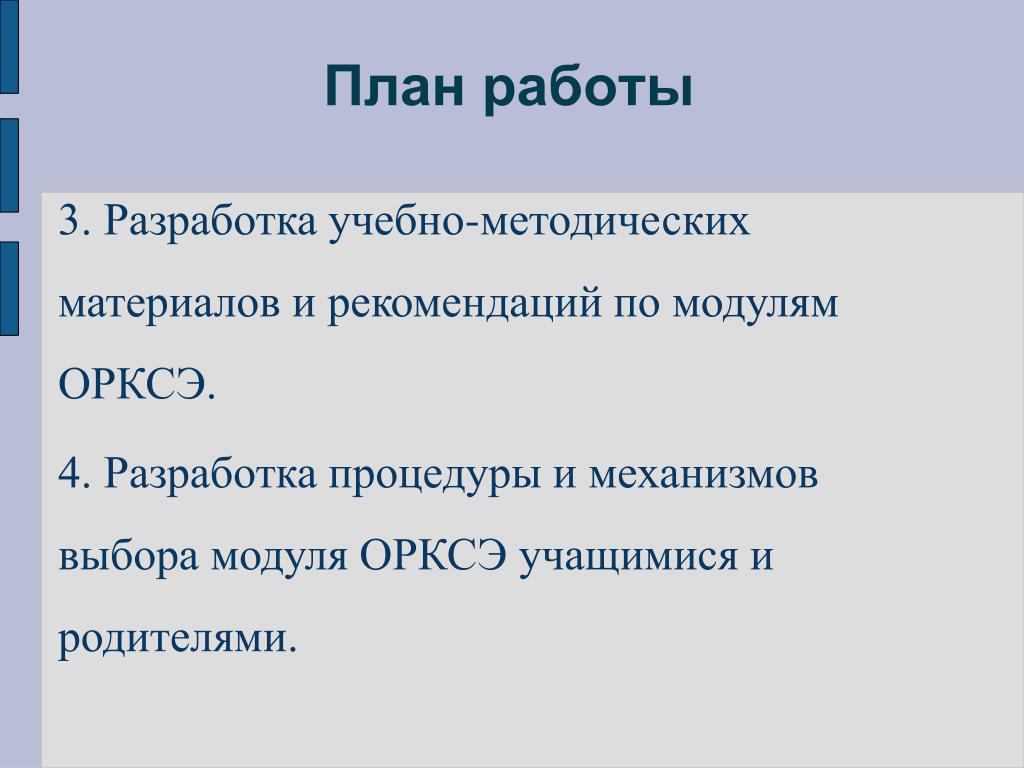 План работы

3. Разработка учебно-методических материалов и рекомендаций по модулям ОРКСЭ.

4. Разработка процедуры и механизмов выбора модуля ОРКСЭ учащимися и родителями.